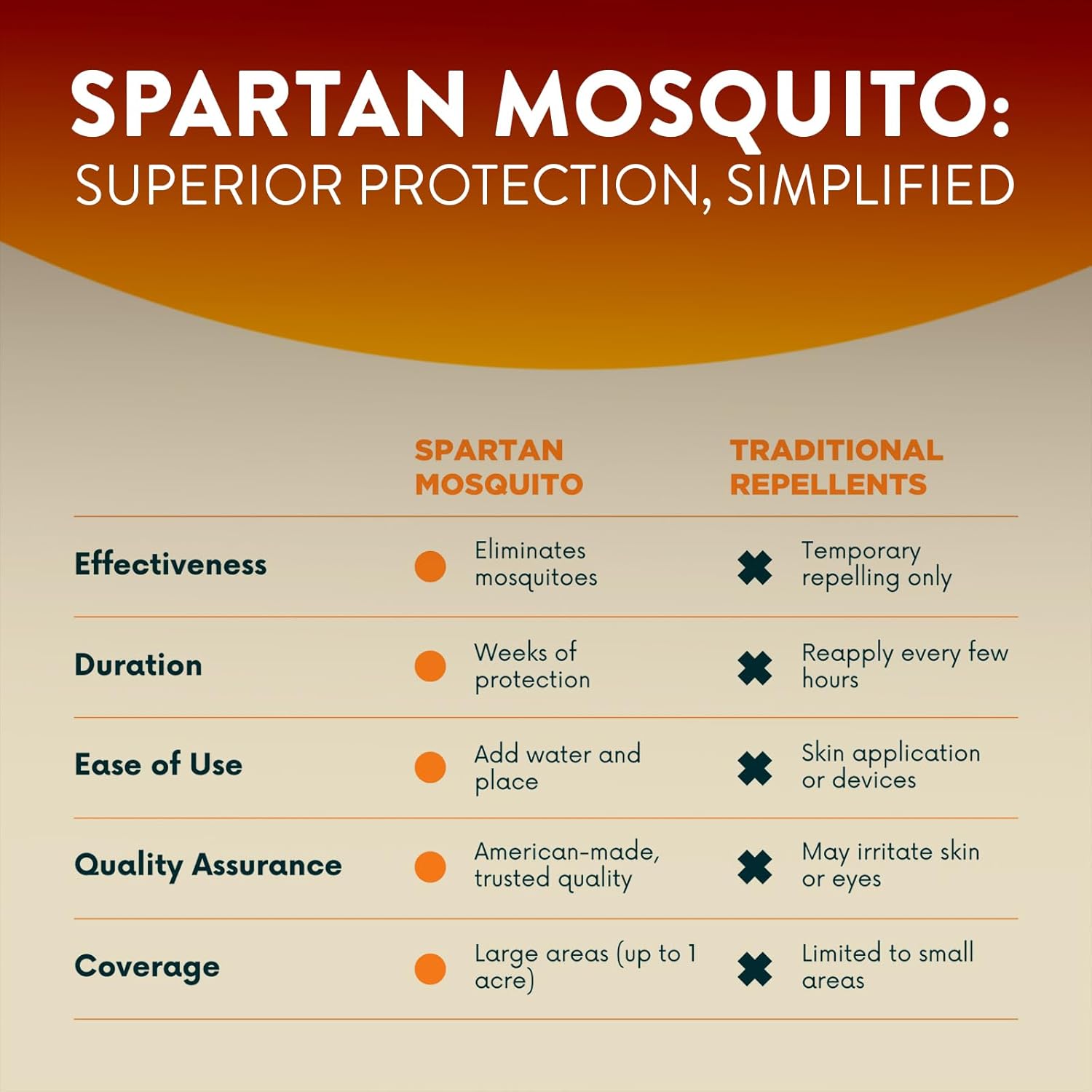 SPARTAN MOSQUITO:
SUPERIOR PROTECTION, SIMPLIFIED

| | SPARTAN MOSQUITO | TRADITIONAL REPELLENTS |
|---|---|---|
| Effectiveness | Eliminates mosquitoes | Temporary repelling only |
| Duration | Weeks of protection | Reapply every few hours |
| Ease of Use | Add water and place | Skin application or devices |
| Quality Assurance | American-made, trusted quality | May irritate skin or eyes |
| Coverage | Large areas (up to 1 acre) | Limited to small areas |